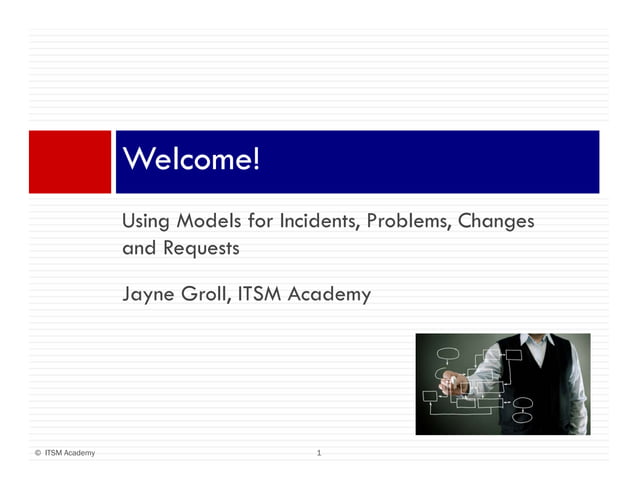 Welcome!

Using Models for Incidents, Problems, Changes and Requests

Jayne Groll, ITSM Academy

© ITSM Academy

1